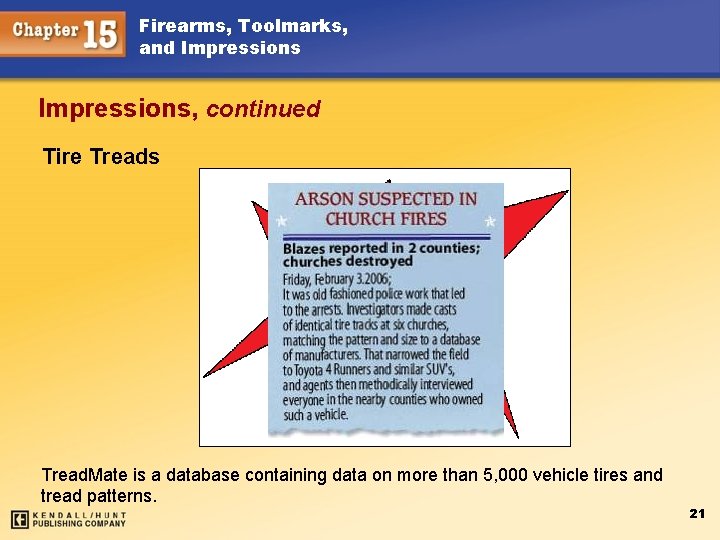 Chapter 15 Firearms, Toolmarks, and Impressions

Impressions, continued

Tire Treads

ARSON SUSPECTED IN CHURCH FIRES

Blazes reported in 2 counties; churches destroyed

Friday, February 3.2006; It was old fashioned police work that led to the arrests. Investigators made casts of identical tire tracks at six churches, matching the pattern and size to a database of manufacturers. That narrowed the field to Toyota 4 Runners and similar SUV's, and agents then methodically interviewed everyone in the nearby counties who owned such a vehicle.

TreadMate is a database containing data on more than 5,000 vehicle tires and tread patterns.

KENDALL/HUNT PUBLISHING COMPANY

21